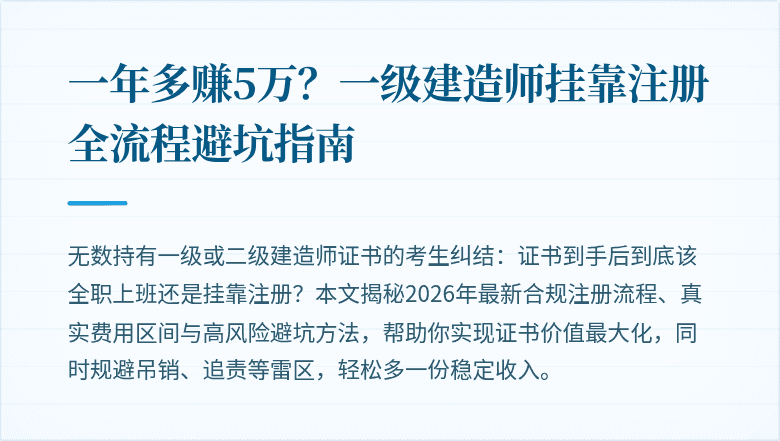 一年多赚5万？一级建造师挂靠注册全流程避坑指南

无数持有一级或二级建造师证书的考生纠结：证书到手后到底该全职上班还是挂靠注册？本文揭秘2026年最新合规注册流程、真实费用区间与高风险避坑方法，帮助你实现证书价值最大化，同时规避吊销、追责等雷区，轻松多一份稳定收入。